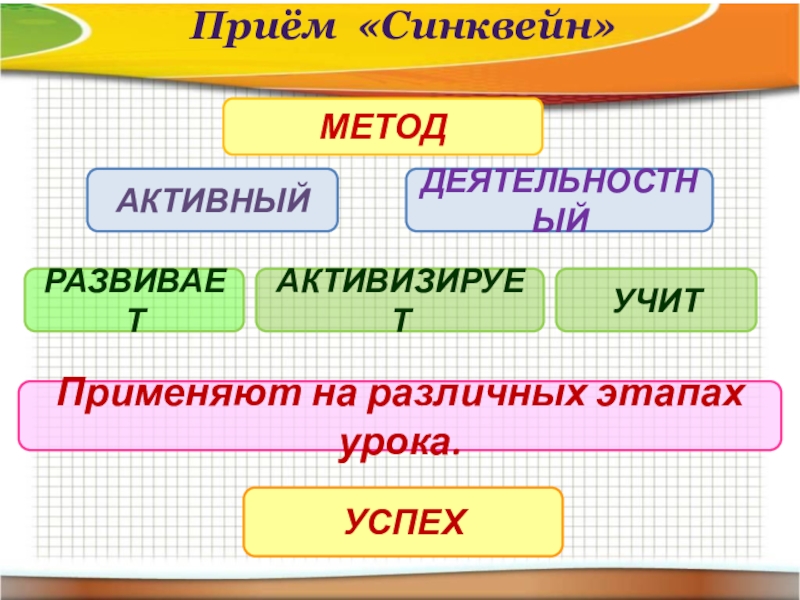 Приём «Синквейн»

МЕТОД

АКТИВНЫЙ

ДЕЯТЕЛЬНОСТНЫЙ

РАЗВИВАЕТ

АКТИВИЗИРУЕТ

УЧИТ

Применяют на различных этапах урока.

УСПЕХ